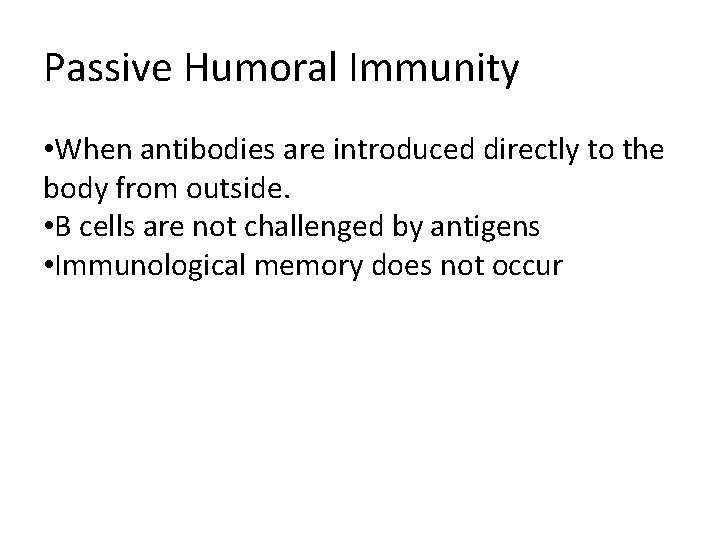 Passive Humoral Immunity

•When antibodies are introduced directly to the body from outside.
•B cells are not challenged by antigens
•Immunological memory does not occur